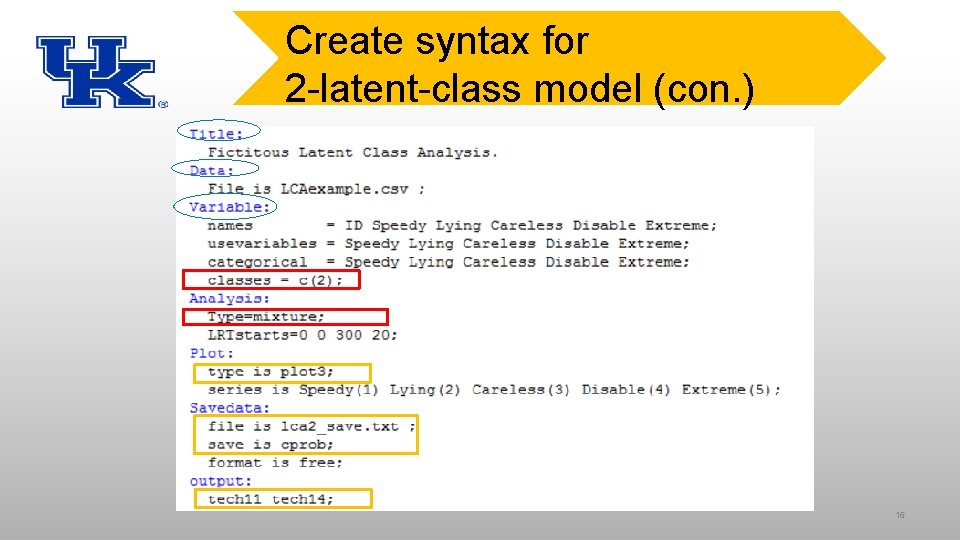 UK

Create syntax for
2-latent-class model (con.)

Title:
Fictitous Latent Class Analysis.
Data:
File is LCAexample.csv ;
Variable:
names = ID Speedy Lying Careless Disable Extreme;
usevariables = Speedy Lying Careless Disable Extreme;
categorical = Speedy Lying Careless Disable Extreme;
classes = c(2);
Analysis:
Type=mixture;
LRTstarts=0 0 300 20;
Plot:
type is plot3;
series is Speedy(1) Lying(2) Careless(3) Disable(4) Extreme(5);
Savedata:
file is lca2_save.txt ;
save is cprob;
format is free;
output:
tech11 tech14;

16